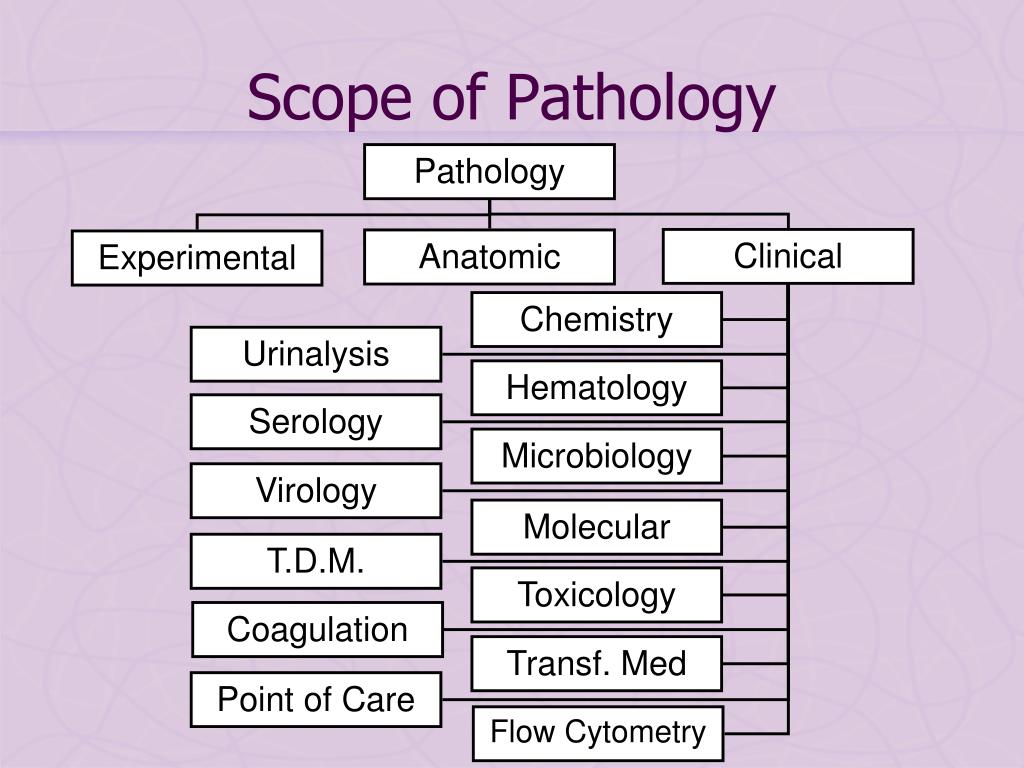 Scope of Pathology

Pathology

Experimental

Anatomic

Clinical

Chemistry

Urinalysis

Hematology

Serology

Microbiology

Virology

Molecular

T.D.M.

Toxicology

Coagulation

Transf. Med

Point of Care

Flow Cytometry